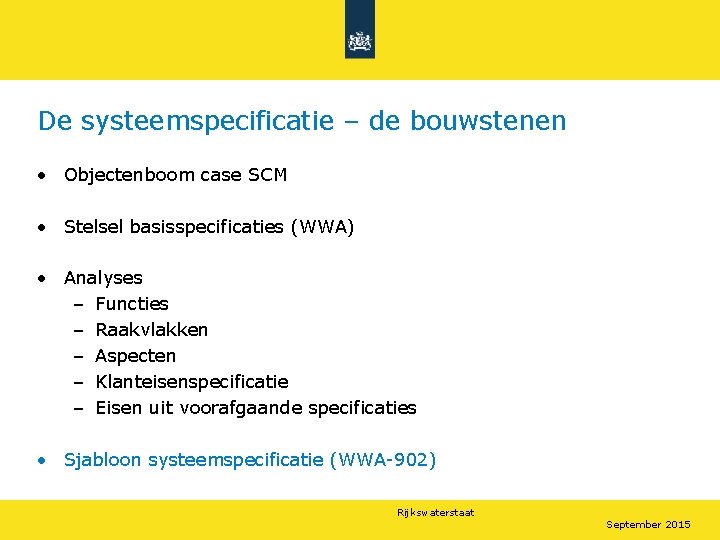 De systeemspecificatie – de bouwstenen

• Objectenboom case SCM

• Stelsel basisspecificaties (WWA)

• Analyses
– Functies
– Raakvlakken
– Aspecten
– Klanteisenspecificatie
– Eisen uit voorafgaande specificaties

• Sjabloon systeemspecificatie (WWA-902)

Rijkswaterstaat

September 2015